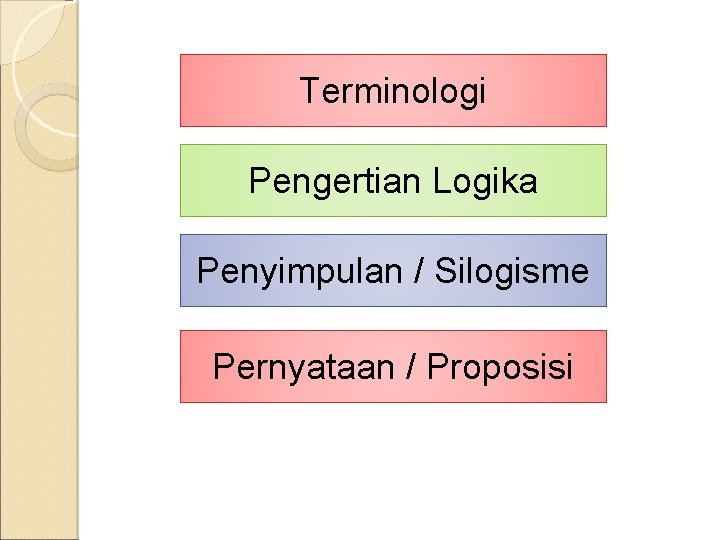 Terminologi

Pengertian Logika

Penyimpulan / Silogisme

Pernyataan / Proposisi